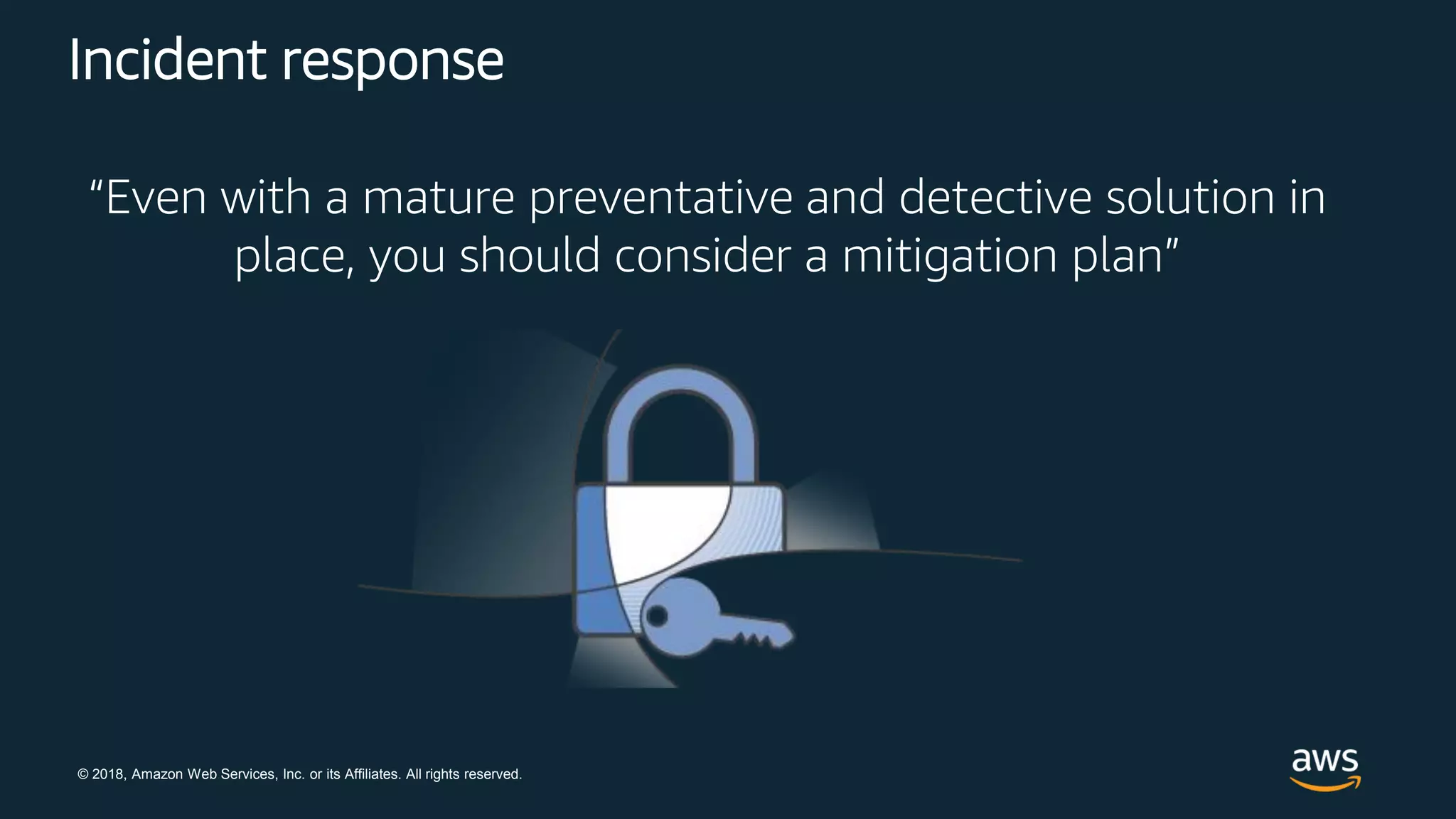 Incident response

“Even with a mature preventative and detective solution in place, you should consider a mitigation plan”

© 2018, Amazon Web Services, Inc. or its Affiliates. All rights reserved.

aws